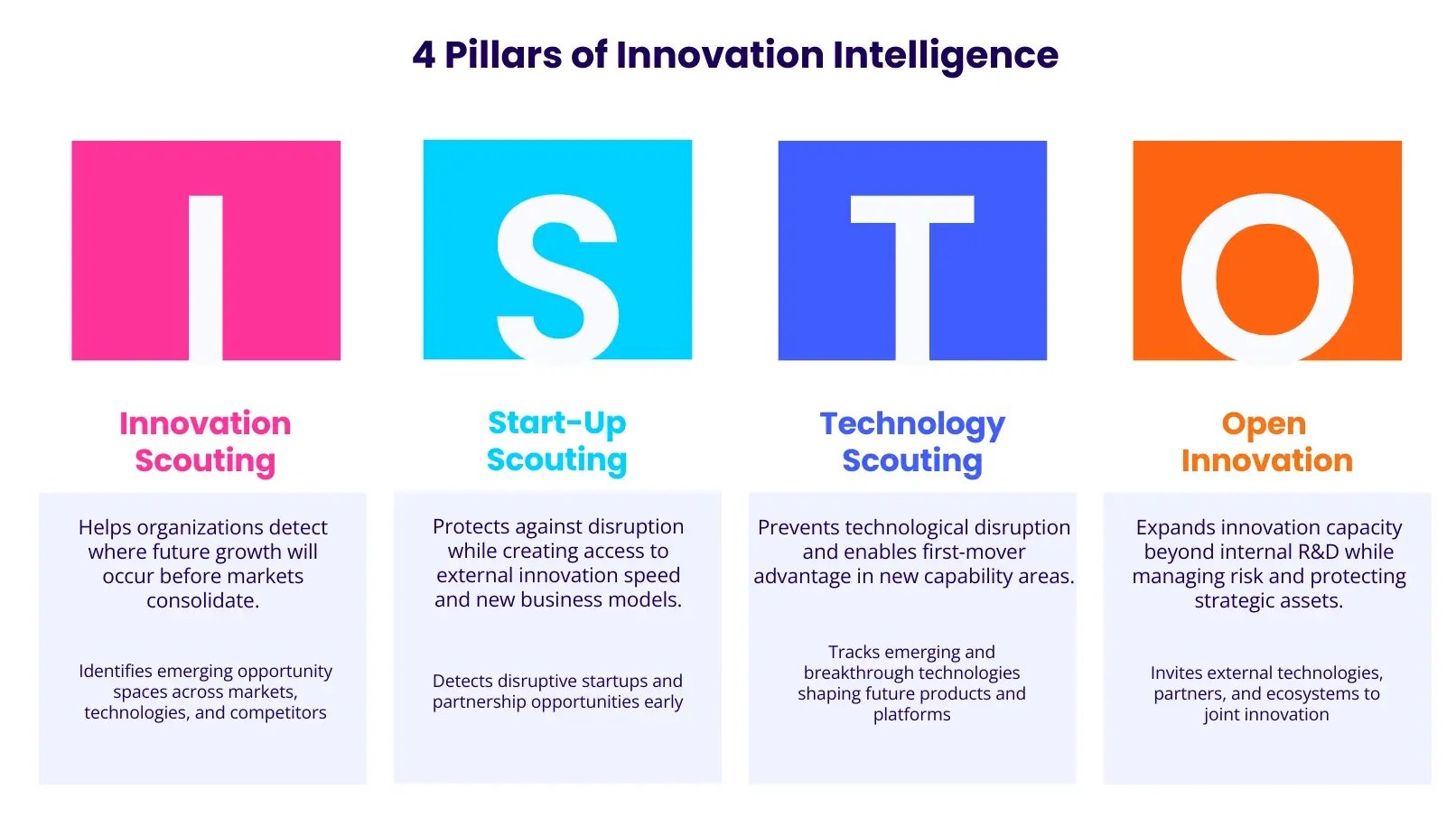 4 Pillars of Innovation Intelligence

I

Innovation Scouting

Helps organizations detect where future growth will occur before markets consolidate.

Identifies emerging opportunity spaces across markets, technologies, and competitors

S

Start-Up Scouting

Protects against disruption while creating access to external innovation speed and new business models.

Detects disruptive startups and partnership opportunities early

T

Technology Scouting

Prevents technological disruption and enables first-mover advantage in new capability areas.

Tracks emerging and breakthrough technologies shaping future products and platforms

O

Open Innovation

Expands innovation capacity beyond internal R&D while managing risk and protecting strategic assets.

Invites external technologies, partners, and ecosystems to joint innovation